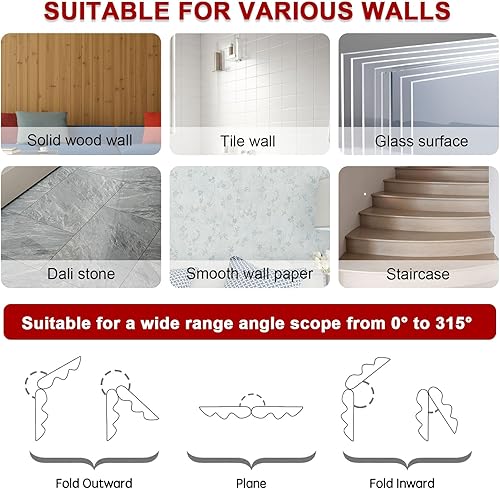 SUITABLE FOR VARIOUS WALLS

Solid wood wall

Tile wall

Glass surface

Dali stone

Smooth wall paper

Staircase

Suitable for a wide range angle scope from 0° to 315°

Fold Outward

Plane

Fold Inward